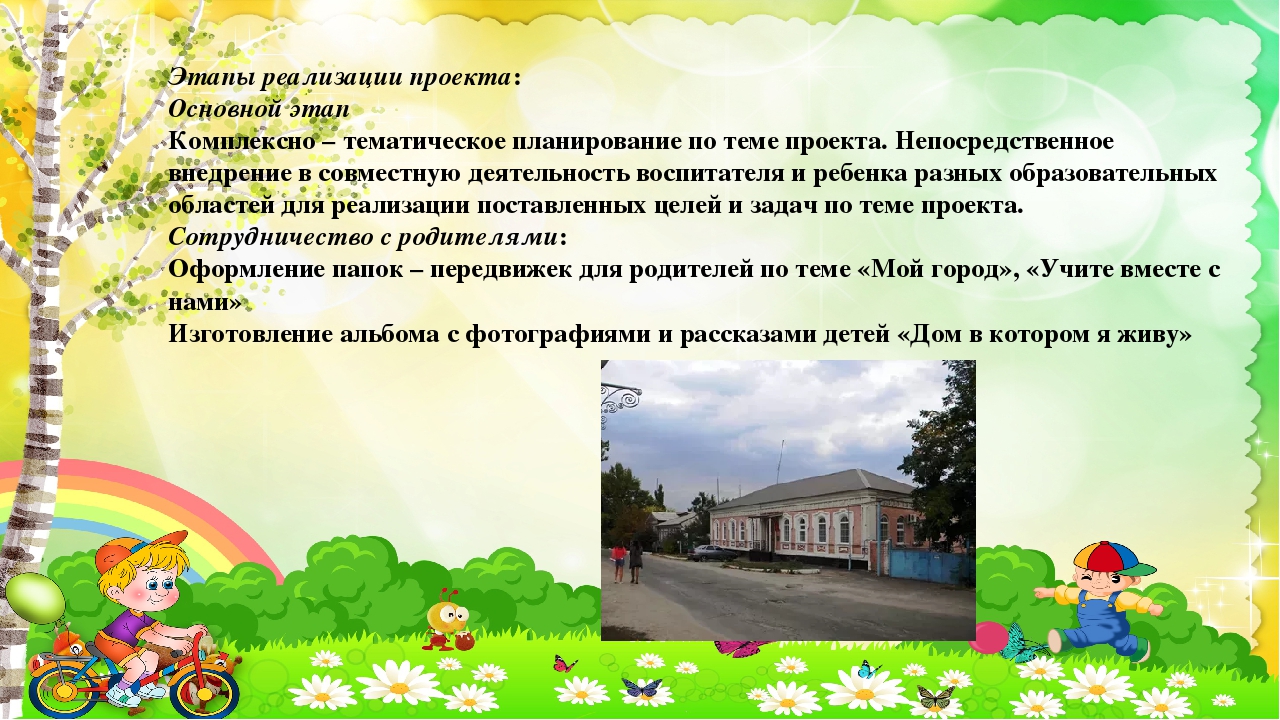 Этапы реализации проекта:
Основной этап
Комплексно – тематическое планирование по теме проекта. Непосредственное внедрение в совместную деятельность воспитателя и ребенка разных образовательных областей для реализации поставленных целей и задач по теме проекта.
Сотрудничество с родителями:
Оформление папок – передвижек для родителей по теме «Мой город», «Учите вместе с нами»
Изготовление альбома с фотографиями и рассказами детей «Дом в котором я живу»